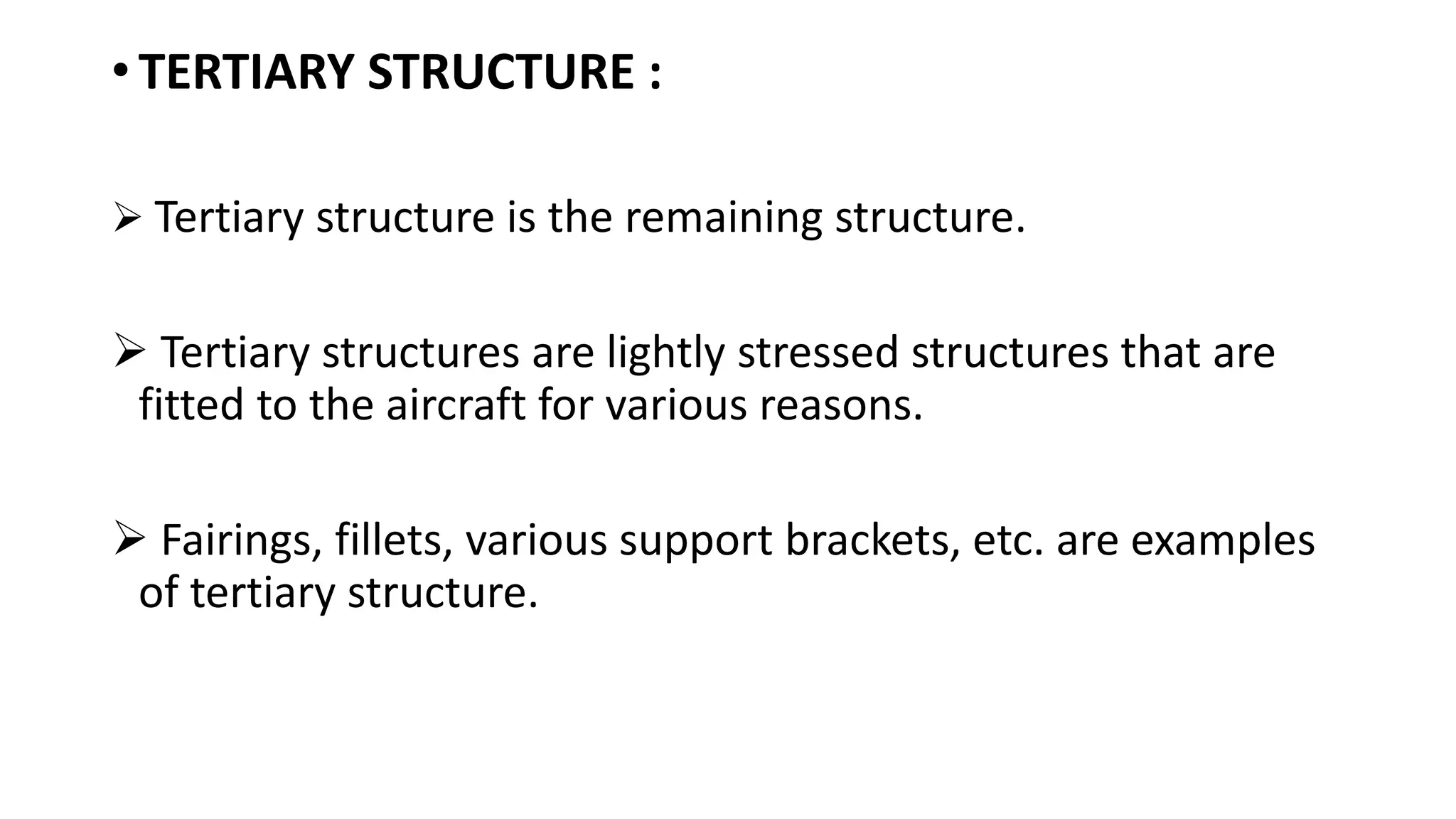 • TERTIARY STRUCTURE :

➢ Tertiary structure is the remaining structure.

➢ Tertiary structures are lightly stressed structures that are fitted to the aircraft for various reasons.

➢ Fairings, fillets, various support brackets, etc. are examples of tertiary structure.